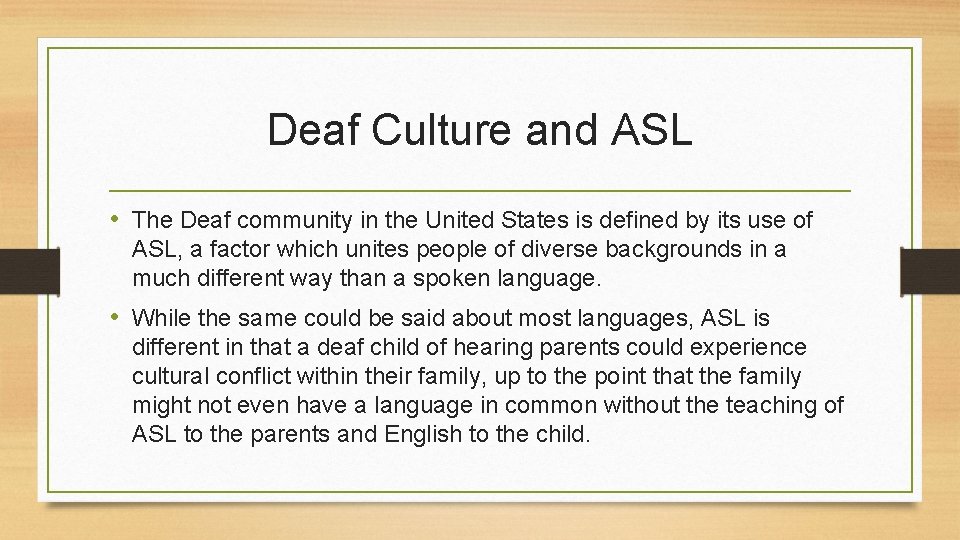 Deaf Culture and ASL

• The Deaf community in the United States is defined by its use of ASL, a factor which unites people of diverse backgrounds in a much different way than a spoken language.

• While the same could be said about most languages, ASL is different in that a deaf child of hearing parents could experience cultural conflict within their family, up to the point that the family might not even have a language in common without the teaching of ASL to the parents and English to the child.